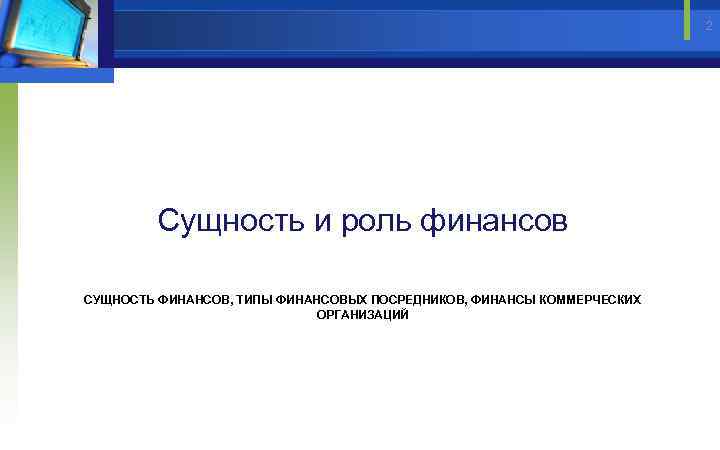 2

Сущность и роль финансов

СУЩНОСТЬ ФИНАНСОВ, ТИПЫ ФИНАНСОВЫХ ПОСРЕДНИКОВ, ФИНАНСЫ КОММЕРЧЕСКИХ ОРГАНИЗАЦИЙ